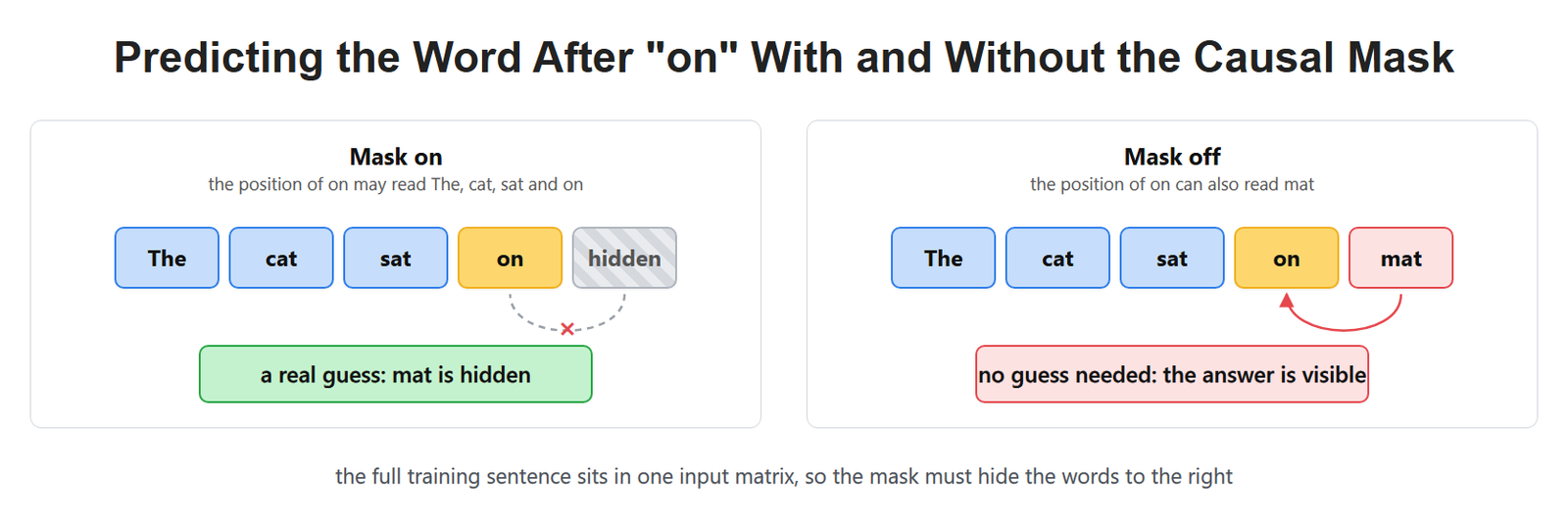 Predicting the Word After "on" With and Without the Causal Mask

Mask on
the position of on may read The, cat, sat and on

The cat sat on hidden

a real guess: mat is hidden

Mask off
the position of on can also read mat

The cat sat on mat

no guess needed: the answer is visible

the full training sentence sits in one input matrix, so the mask must hide the words to the right